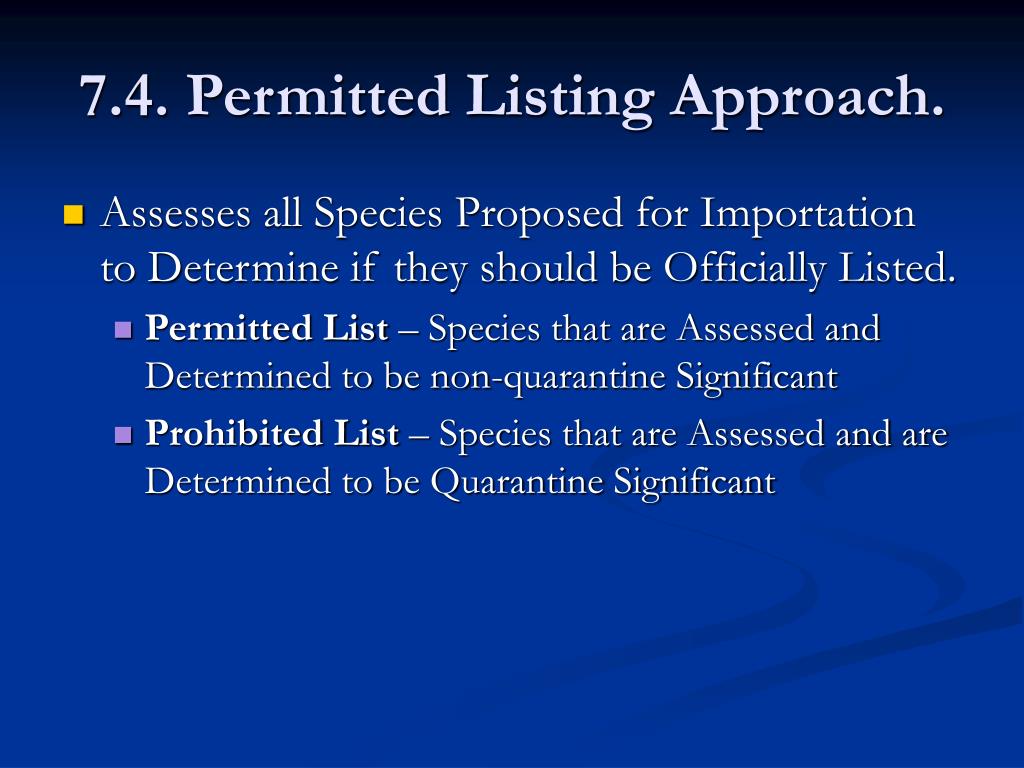 7.4. Permitted Listing Approach.

Assesses all Species Proposed for Importation to Determine if they should be Officially Listed.

Permitted List – Species that are Assessed and Determined to be non-quarantine Significant

Prohibited List – Species that are Assessed and are Determined to be Quarantine Significant